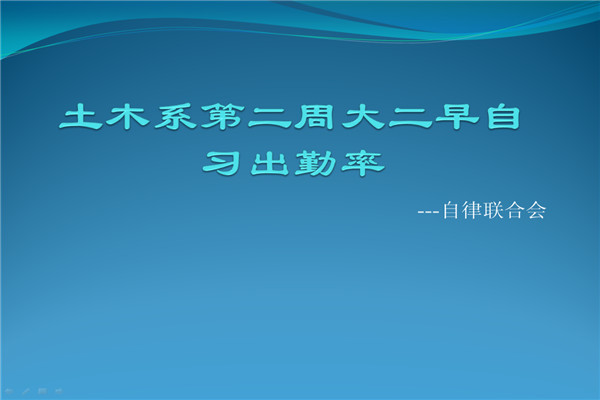 土木系第二周大二早自习出勤率

---自律联合会